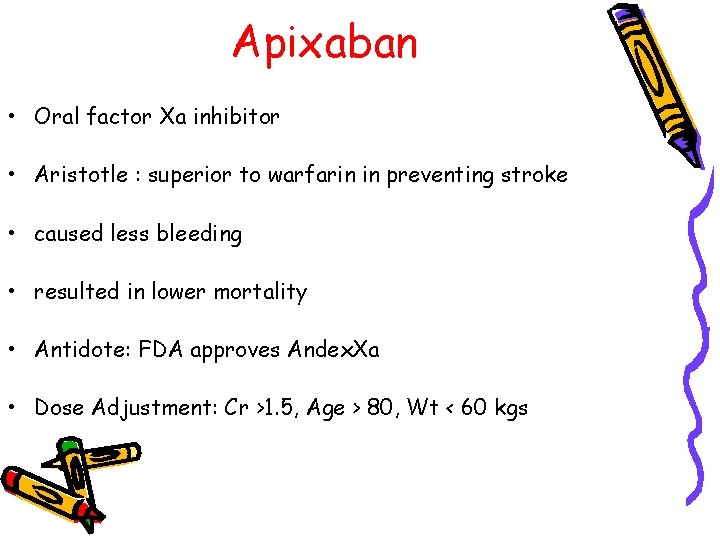 Apixaban

• Oral factor Xa inhibitor

• Aristotle : superior to warfarin in preventing stroke

• caused less bleeding

• resulted in lower mortality

• Antidote: FDA approves AndexXa

• Dose Adjustment: Cr >1.5, Age > 80, Wt < 60 kgs